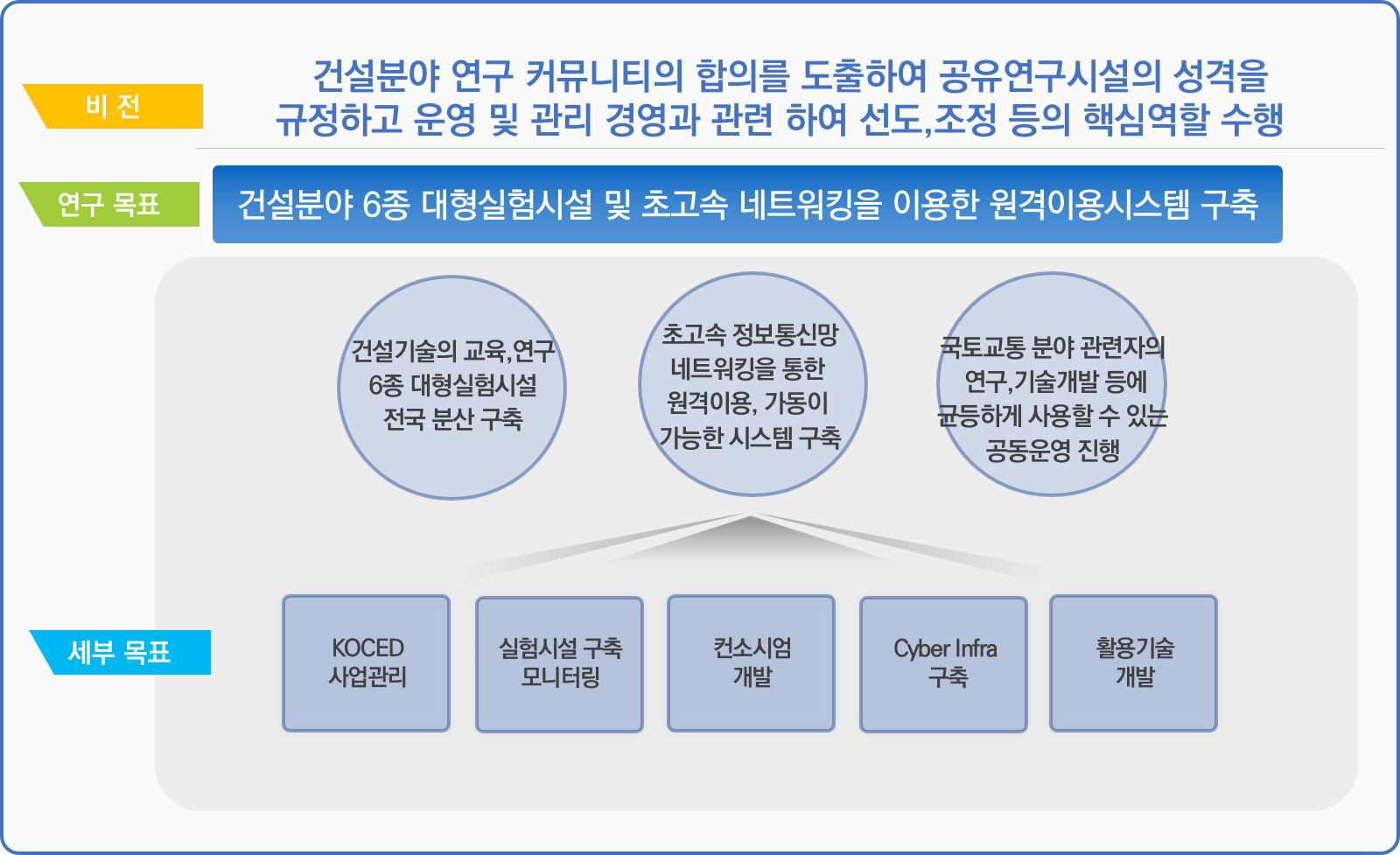 비 전

건설분야 연구 커뮤니티의 합의를 도출하여 공유연구시설의 성격을 규정하고 운영 및 관리 경영과 관련 하여 선도,조정 등의 핵심역할 수행

연구 목표

건설분야 6종 대형실험시설 및 초고속 네트워킹을 이용한 원격이용시스템 구축

건설기술의 교육,연구 6종 대형실험시설 전국 분산 구축

초고속 정보통신망 네트워킹을 통한 원격이용, 가동이 가능한 시스템 구축

국토교통 분야 관련자의 연구,기술개발 등에 균등하게 사용할 수 있는 공동운영 진행

세부 목표

KOCED 사업관리

실험시설 구축 모니터링

컨소시엄 개발

Cyber Infra 구축

활용기술 개발